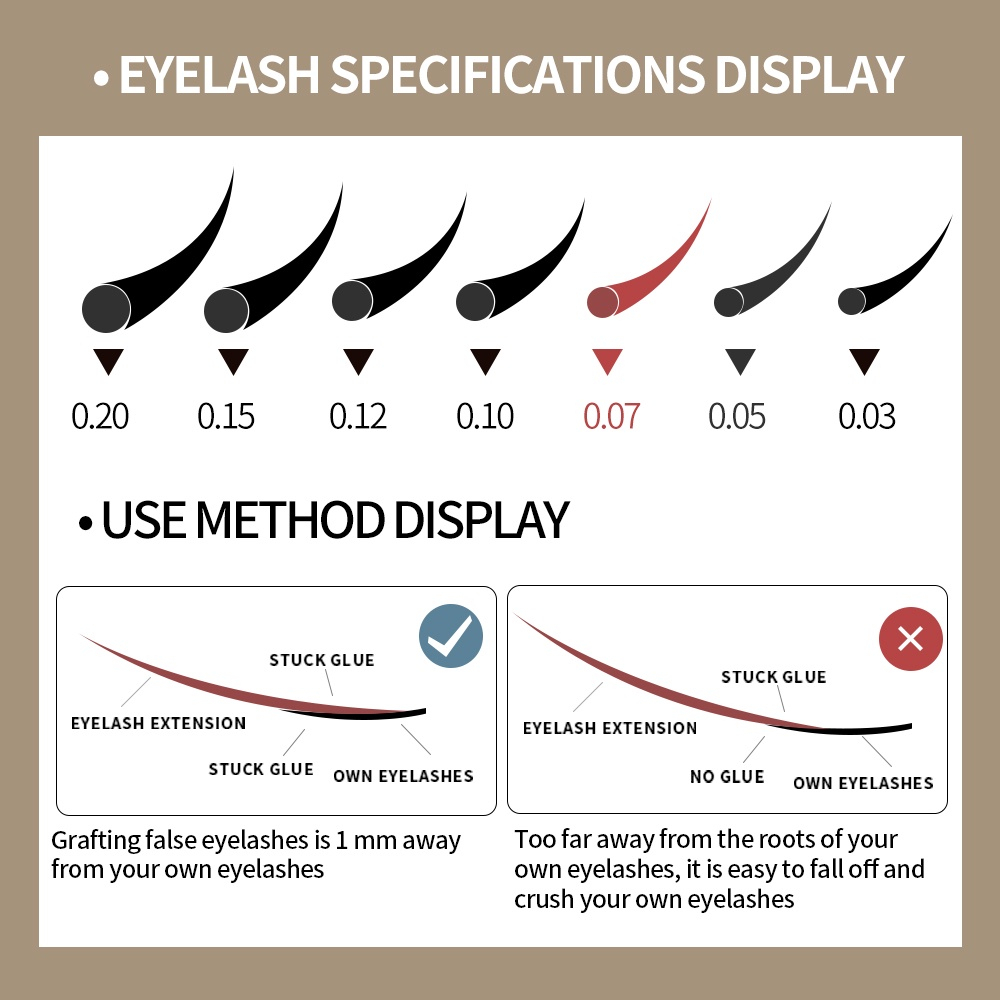 • EYELASH SPECIFICATIONS DISPLAY

0.20 0.15 0.12 0.10 0.07 0.05 0.03

• USE METHOD DISPLAY

STUCK GLUE
EYELASH EXTENSION
STUCK GLUE
OWN EYELASHES

Grafting false eyelashes is 1 mm away from your own eyelashes

STUCK GLUE
EYELASH EXTENSION
NO GLUE
OWN EYELASHES

Too far away from the roots of your own eyelashes, it is easy to fall off and crush your own eyelashes